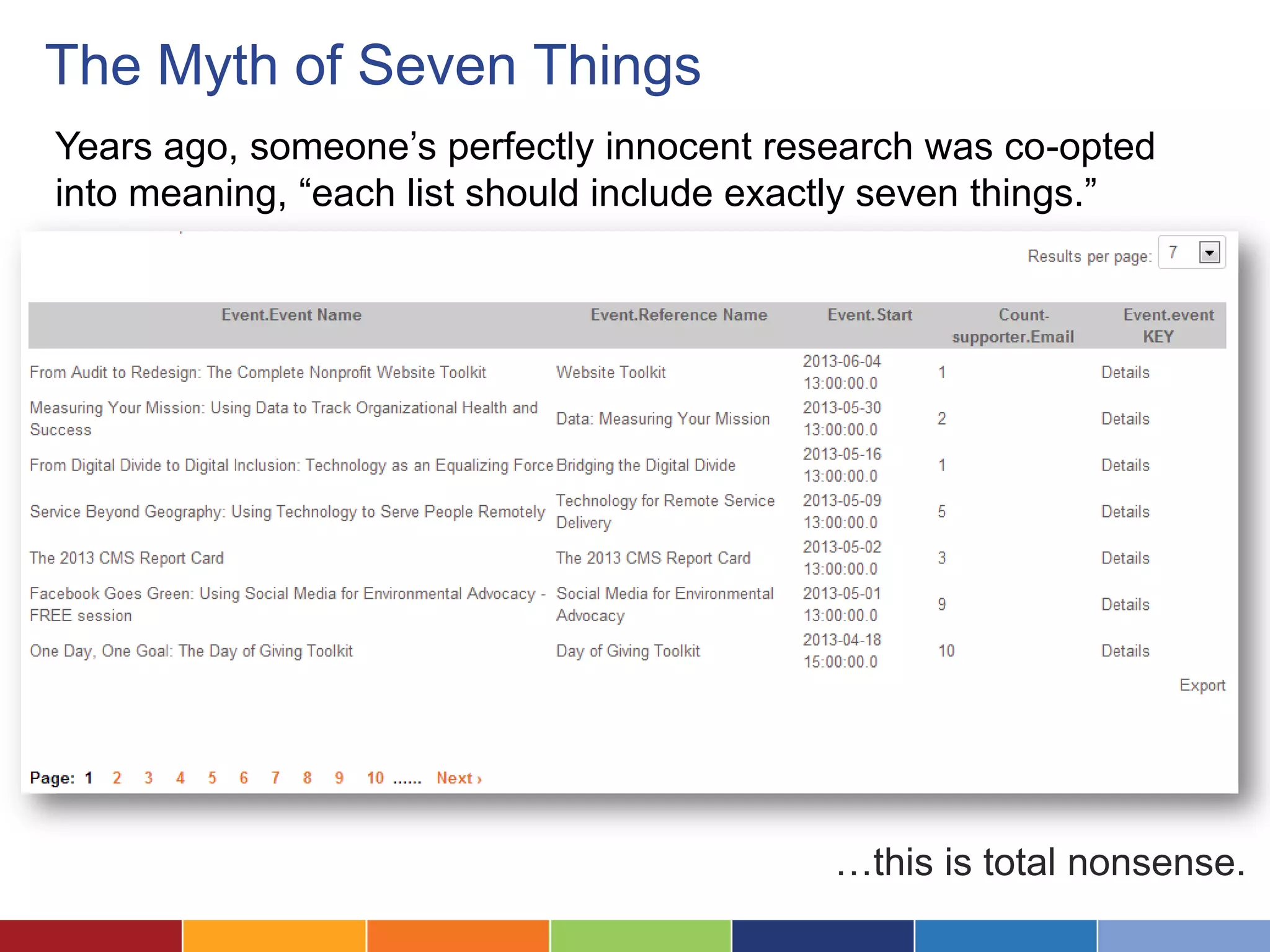 The Myth of Seven Things

Years ago, someone’s perfectly innocent research was co-opted into meaning, “each list should include exactly seven things.”

Results per page: 7

| Event.Event Name | Event.Reference Name | Event.Start | Count-supporter.Email | Event.event KEY |
|---|---|---|---|---|
| From Audit to Redesign: The Complete Nonprofit Website Toolkit | Website Toolkit | 2013-06-04 13:00:00.0 | 1 | Details |
| Measuring Your Mission: Using Data to Track Organizational Health and Success | Data: Measuring Your Mission | 2013-05-30 13:00:00.0 | 2 | Details |
| From Digital Divide to Digital Inclusion: Technology as an Equalizing Force | Bridging the Digital Divide | 2013-05-16 13:00:00.0 | 1 | Details |
| Service Beyond Geography: Using Technology to Serve People Remotely | Technology for Remote Service Delivery | 2013-05-09 13:00:00.0 | 5 | Details |
| The 2013 CMS Report Card | The 2013 CMS Report Card | 2013-05-02 13:00:00.0 | 3 | Details |
| Facebook Goes Green: Using Social Media for Environmental Advocacy - FREE session | Social Media for Environmental Advocacy | 2013-05-01 13:00:00.0 | 9 | Details |
| One Day, One Goal: The Day of Giving Toolkit | Day of Giving Toolkit | 2013-04-18 15:00:00.0 | 10 | Details |

Export

Page: 1 2 3 4 5 6 7 8 9 10 ...... Next ›

…this is total nonsense.